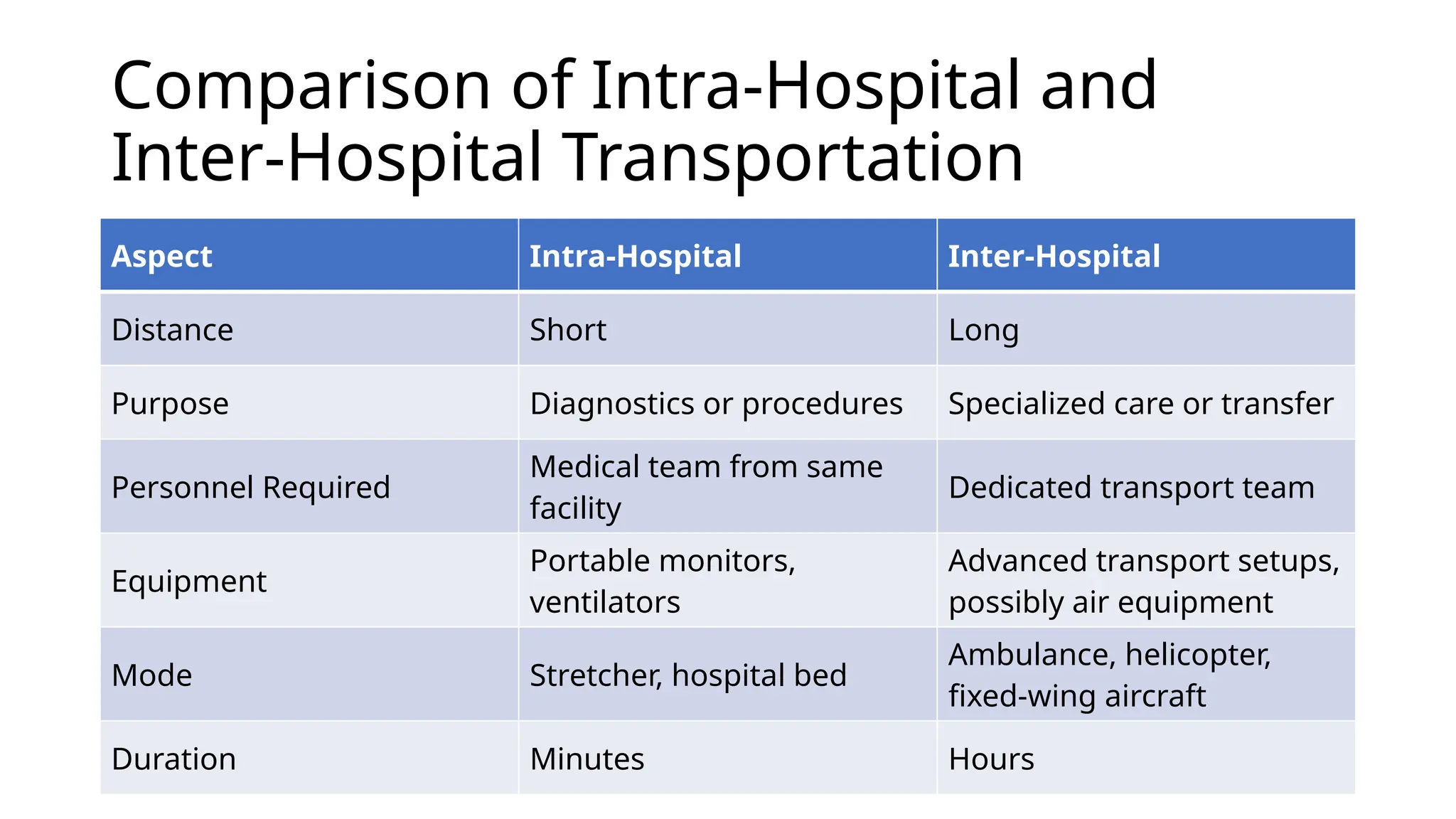 Comparison of Intra-Hospital and Inter-Hospital Transportation

| Aspect | Intra-Hospital | Inter-Hospital |
|---|---|---|
| Distance | Short | Long |
| Purpose | Diagnostics or procedures | Specialized care or transfer |
| Personnel Required | Medical team from same facility | Dedicated transport team |
| Equipment | Portable monitors, ventilators | Advanced transport setups, possibly air equipment |
| Mode | Stretcher, hospital bed | Ambulance, helicopter, fixed-wing aircraft |
| Duration | Minutes | Hours |